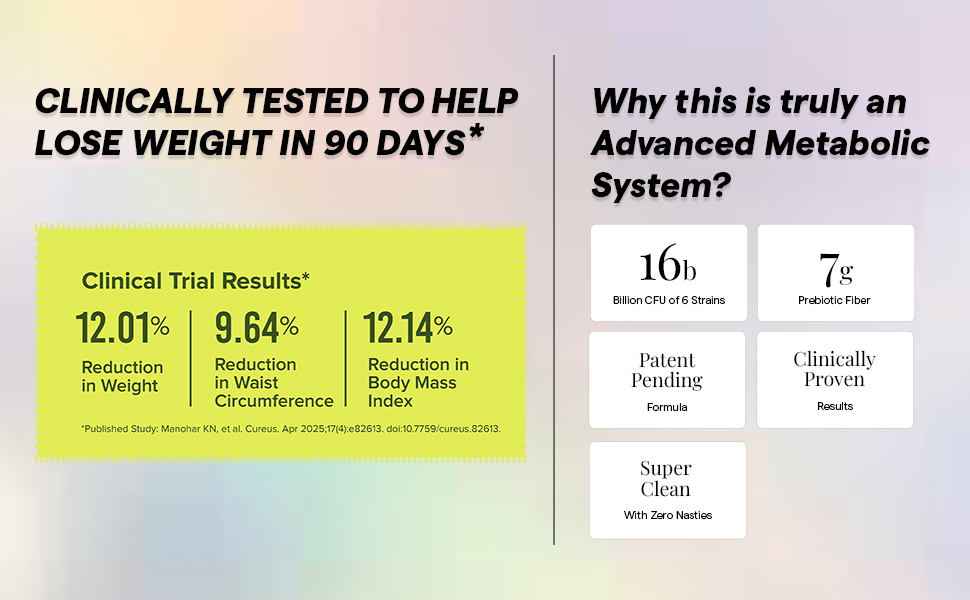 CLINICALLY TESTED TO HELP LOSE WEIGHT IN 90 DAYS*

Clinical Trial Results*

12.01%
Reduction in Weight

9.64%
Reduction in Waist Circumference

12.14%
Reduction in Body Mass Index

*Published Study: Manohar KN, et al. Cureus. Apr 2025;17(4):e82613. doi:10.7759/cureus.82613.

Why this is truly an Advanced Metabolic System?

16b
Billion CFU of 6 Strains

7g
Prebiotic Fiber

Patent Pending
Formula

Clinically Proven
Results

Super Clean
With Zero Nasties